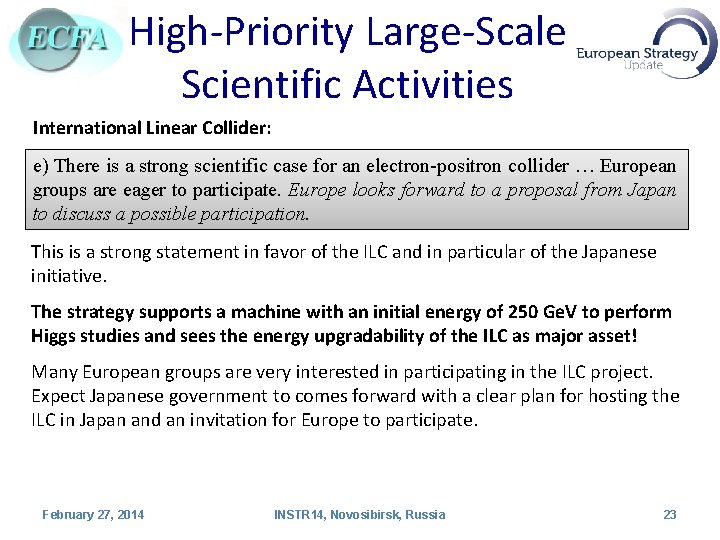 ECFA

High-Priority Large-Scale Scientific Activities

European Strategy Update

International Linear Collider:

e) There is a strong scientific case for an electron-positron collider … European groups are eager to participate. Europe looks forward to a proposal from Japan to discuss a possible participation.

This is a strong statement in favor of the ILC and in particular of the Japanese initiative.

The strategy supports a machine with an initial energy of 250 GeV to perform Higgs studies and sees the energy upgradability of the ILC as major asset!

Many European groups are very interested in participating in the ILC project. Expect Japanese government to comes forward with a clear plan for hosting the ILC in Japan and an invitation for Europe to participate.

February 27, 2014

INSTR14, Novosibirsk, Russia

23